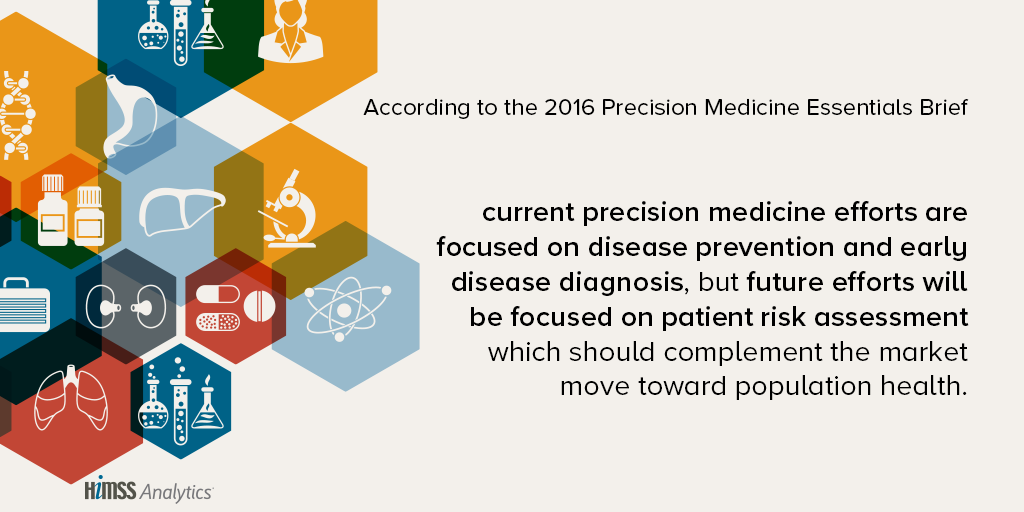 According to the 2016 Precision Medicine Essentials Brief

current precision medicine efforts are focused on disease prevention and early disease diagnosis, but future efforts will be focused on patient risk assessment which should complement the market move toward population health.

HIMSS Analytics